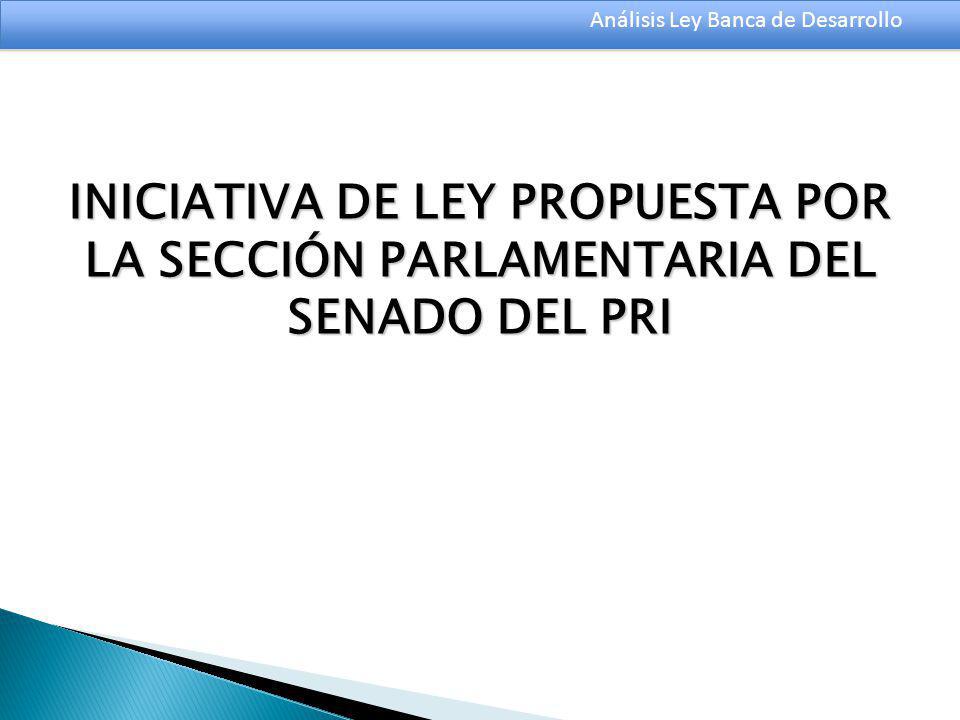 Análisis Ley Banca de Desarrollo

INICIATIVA DE LEY PROPUESTA POR LA SECCIÓN PARLAMENTARIA DEL SENADO DEL PRI